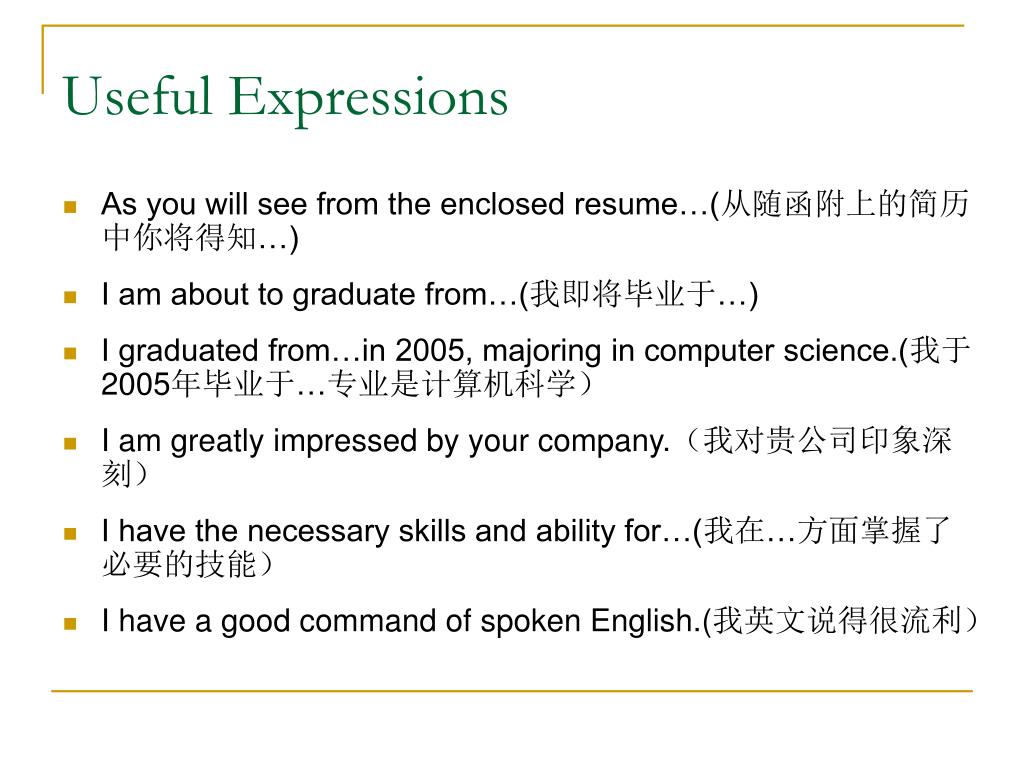 Useful Expressions

As you will see from the enclosed resume…(从随函附上的简历中你将得知…)

I am about to graduate from…(我即将毕业于…)

I graduated from…in 2005, majoring in computer science.(我于2005年毕业于…专业是计算机科学）

I am greatly impressed by your company.（我对贵公司印象深刻）

I have the necessary skills and ability for…(我在…方面掌握了必要的技能）

I have a good command of spoken English.(我英文说得很流利）